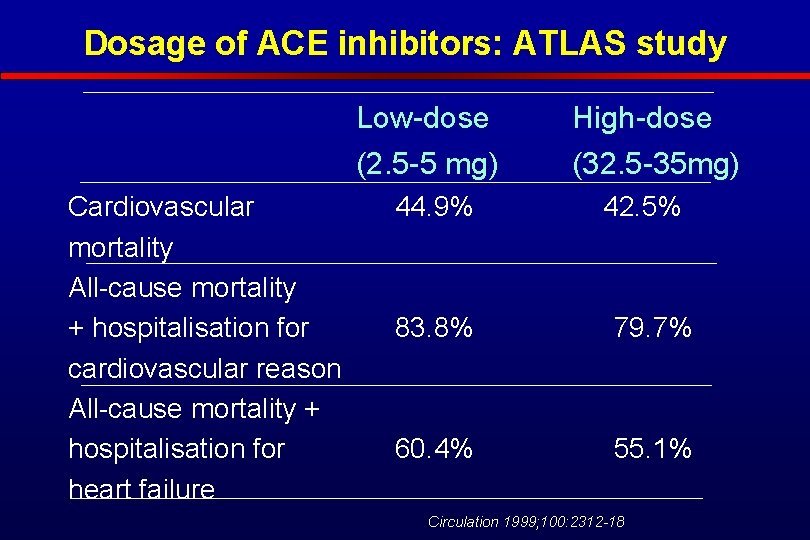 Dosage of ACE inhibitors: ATLAS study

| | Low-dose (2.5-5 mg) | High-dose (32.5-35mg) |
|---|---|---|
| Cardiovascular mortality | 44.9% | 42.5% |
| All-cause mortality + hospitalisation for cardiovascular reason | 83.8% | 79.7% |
| All-cause mortality + hospitalisation for heart failure | 60.4% | 55.1% |

Circulation 1999;100:2312-18